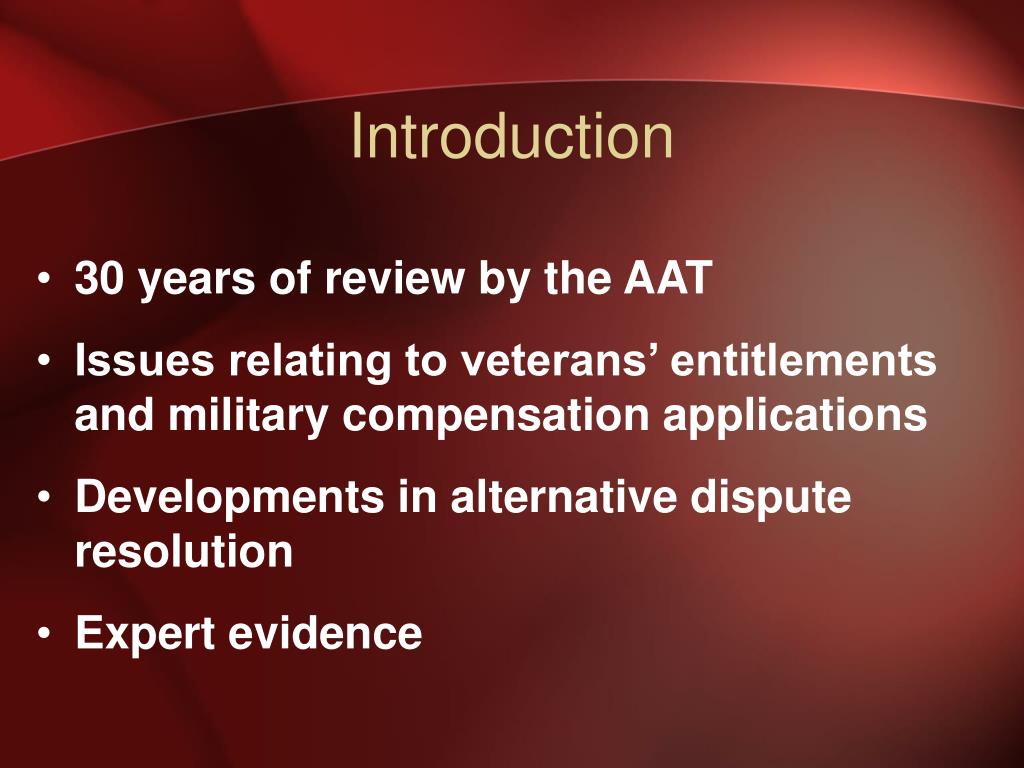 Introduction

• 30 years of review by the AAT
• Issues relating to veterans’ entitlements and military compensation applications
• Developments in alternative dispute resolution
• Expert evidence